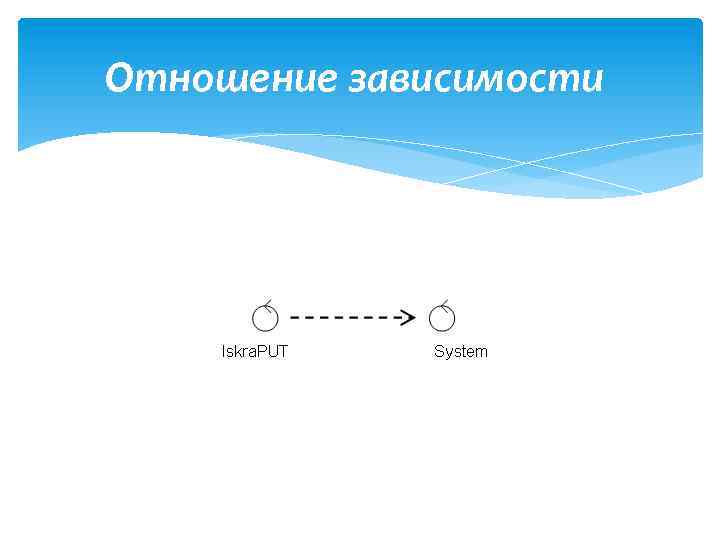 Отношение зависимости

IskraPUT

System